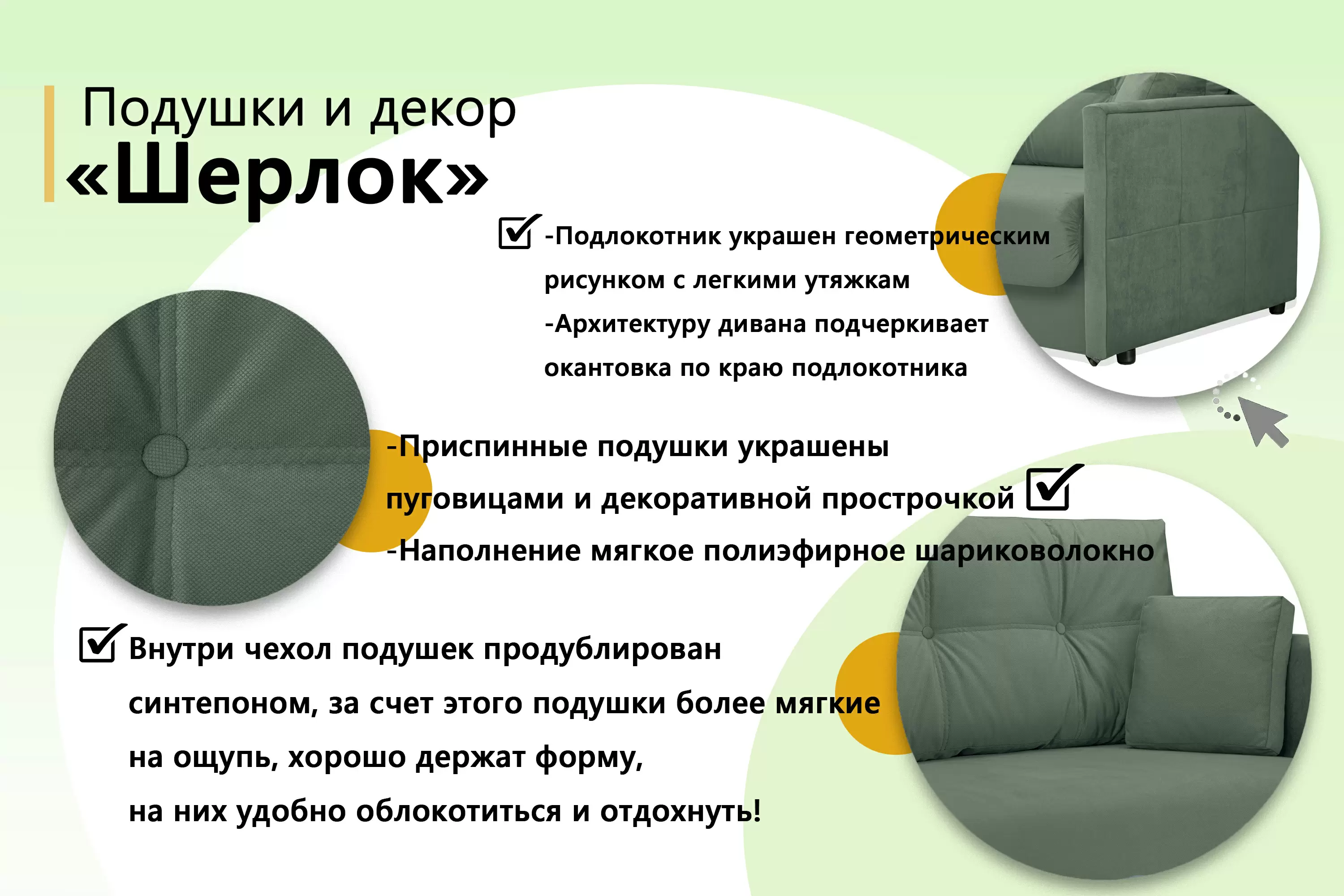 Подушки и декор
«Шерлок»

-Подлокотник украшен геометрическим рисунком с легкими утяжкам
-Архитектуру дивана подчеркивает окантовка по краю подлокотника

-Приспинные подушки украшены пуговицами и декоративной прострочкой
-Наполнение мягкое полиэфирное шариковолокно

Внутри чехол подушек продублирован синтепоном, за счет этого подушки более мягкие на ощупь, хорошо держат форму, на них удобно облокотиться и отдохнуть!